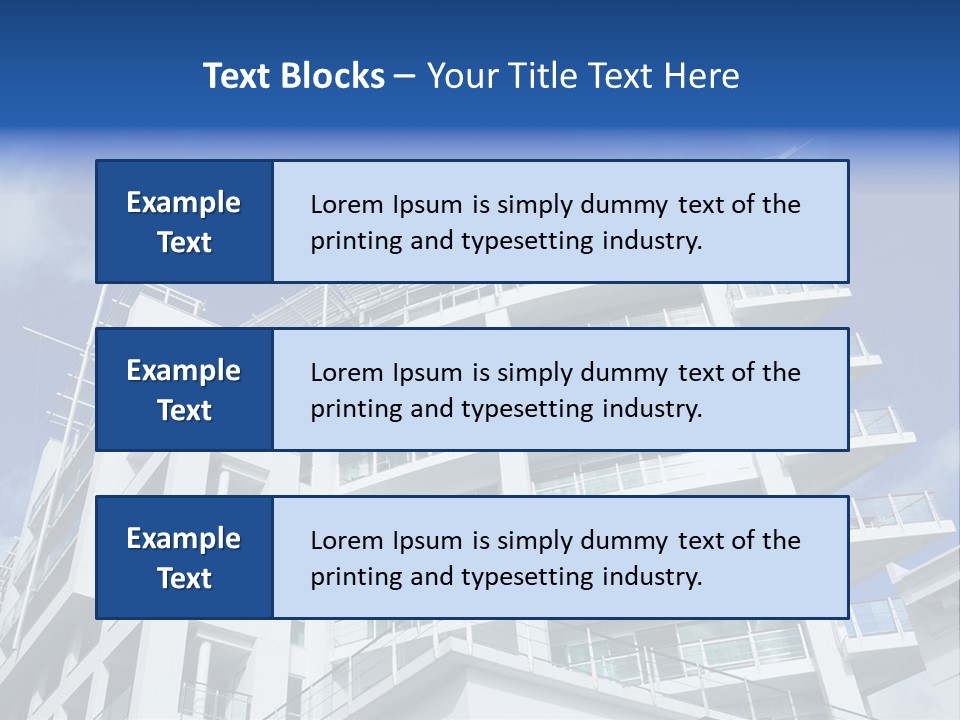 Text Blocks – Your Title Text Here

Example Text

Lorem Ipsum is simply dummy text of the printing and typesetting industry.

Example Text

Lorem Ipsum is simply dummy text of the printing and typesetting industry.

Example Text

Lorem Ipsum is simply dummy text of the printing and typesetting industry.